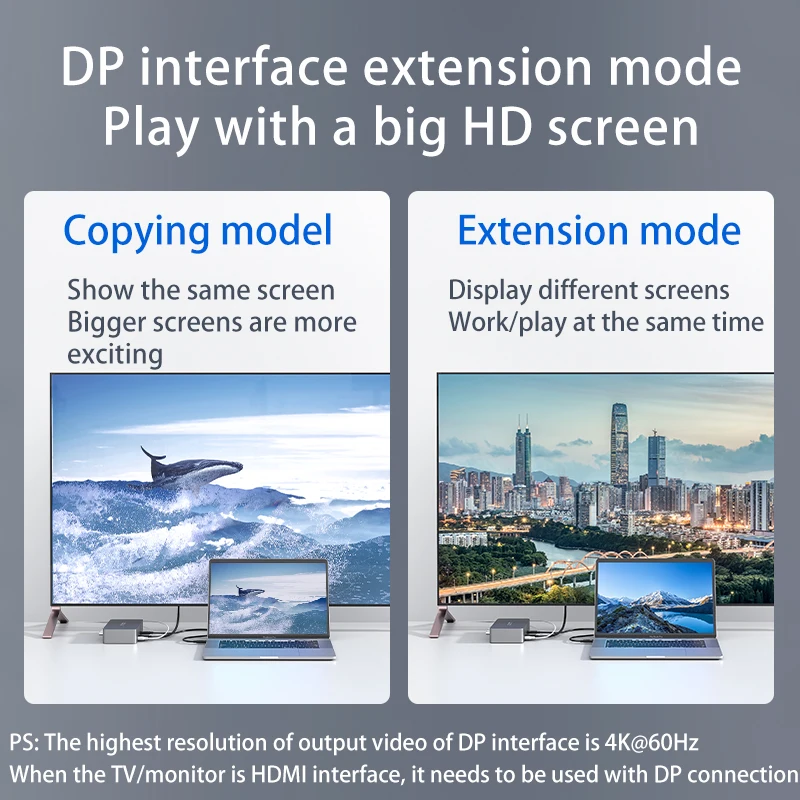 DP interface extension mode
Play with a big HD screen

Copying model

Show the same screen
Bigger screens are more exciting

Extension mode

Display different screens
Work/play at the same time

PS: The highest resolution of output video of DP interface is 4K@60Hz
When the TV/monitor is HDMI interface, it needs to be used with DP connection